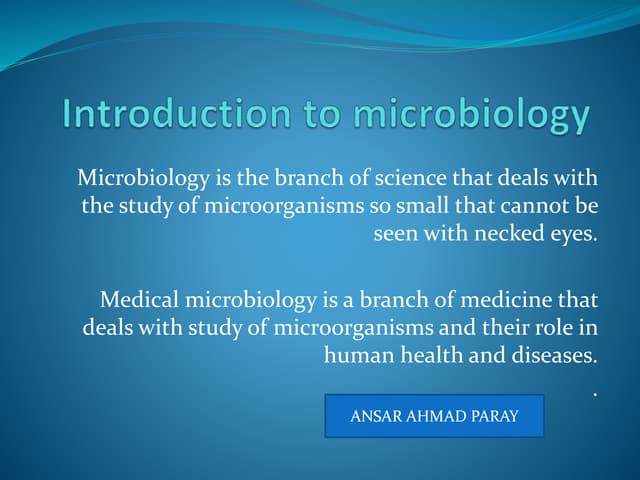 Introduction to microbiology

Microbiology is the branch of science that deals with the study of microorganisms so small that cannot be seen with necked eyes.

Medical microbiology is a branch of medicine that deals with study of microorganisms and their role in human health and diseases.

.

ANSAR AHMAD PARAY